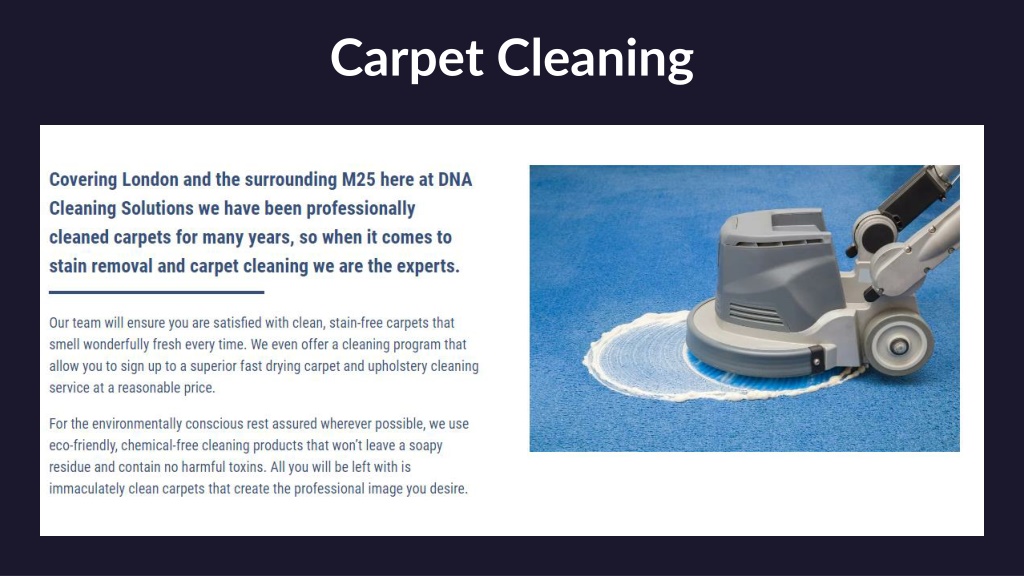 Carpet Cleaning

Covering London and the surrounding M25 here at DNA Cleaning Solutions we have been professionally cleaned carpets for many years, so when it comes to stain removal and carpet cleaning we are the experts.

Our team will ensure you are satisfied with clean, stain-free carpets that smell wonderfully fresh every time. We even offer a cleaning program that allow you to sign up to a superior fast drying carpet and upholstery cleaning service at a reasonable price.

For the environmentally conscious rest assured wherever possible, we use eco-friendly, chemical-free cleaning products that won't leave a soapy residue and contain no harmful toxins. All you will be left with is immaculately clean carpets that create the professional image you desire.